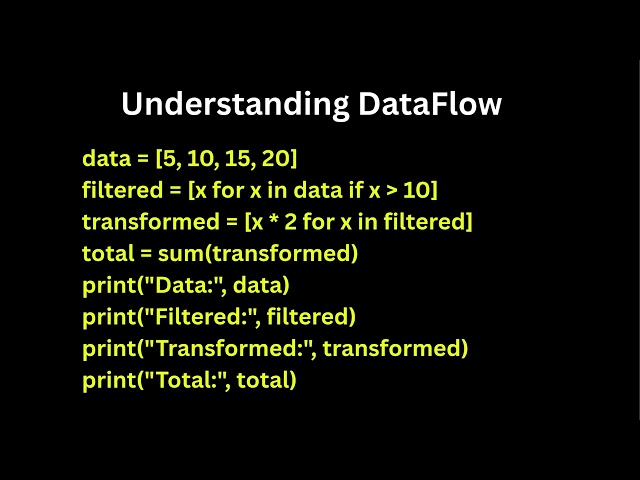 Understanding DataFlow

data = [5, 10, 15, 20]
filtered = [x for x in data if x > 10]
transformed = [x * 2 for x in filtered]
total = sum(transformed)
print("Data:", data)
print("Filtered:", filtered)
print("Transformed:", transformed)
print("Total:", total)